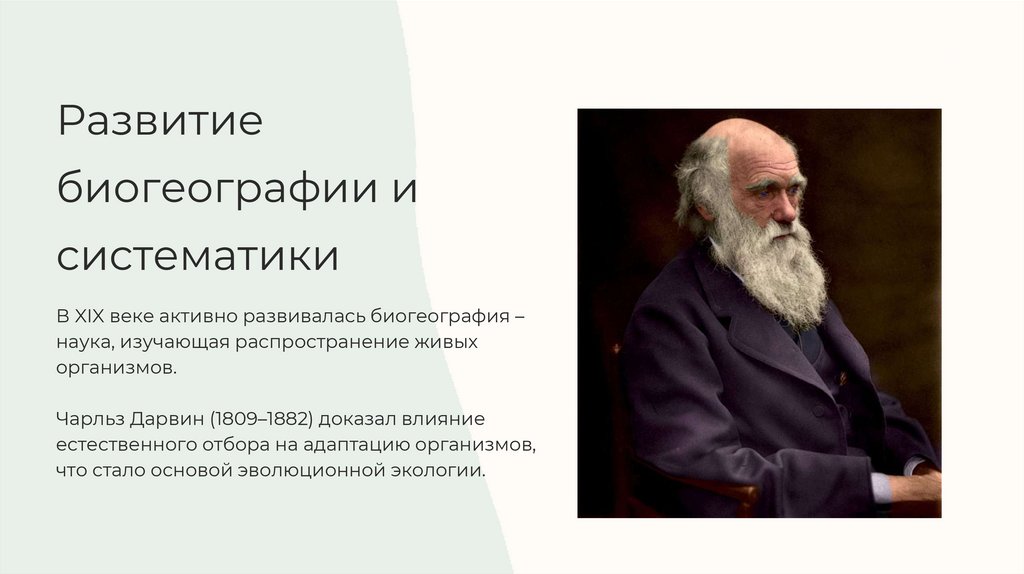 Развитие биогеографии и систематики

В XIX веке активно развивалась биогеография – наука, изучающая распространение живых организмов.

Чарльз Дарвин (1809–1882) доказал влияние естественного отбора на адаптацию организмов, что стало основой эволюционной экологии.